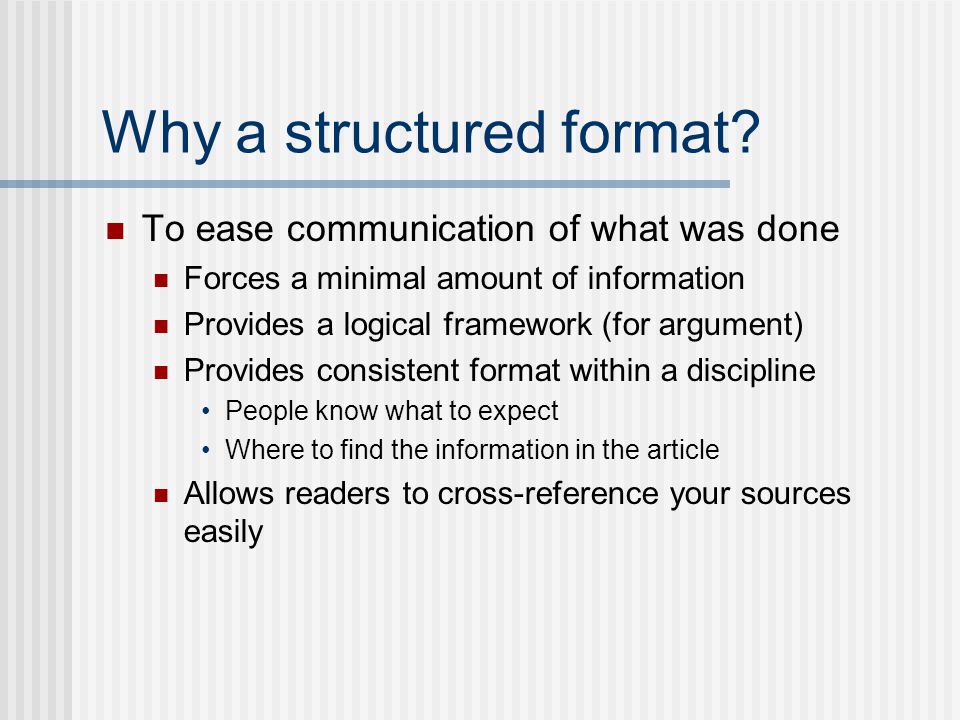 Why a structured format?

- To ease communication of what was done
  - Forces a minimal amount of information
  - Provides a logical framework (for argument)
  - Provides consistent format within a discipline
    - People know what to expect
    - Where to find the information in the article
  - Allows readers to cross-reference your sources easily